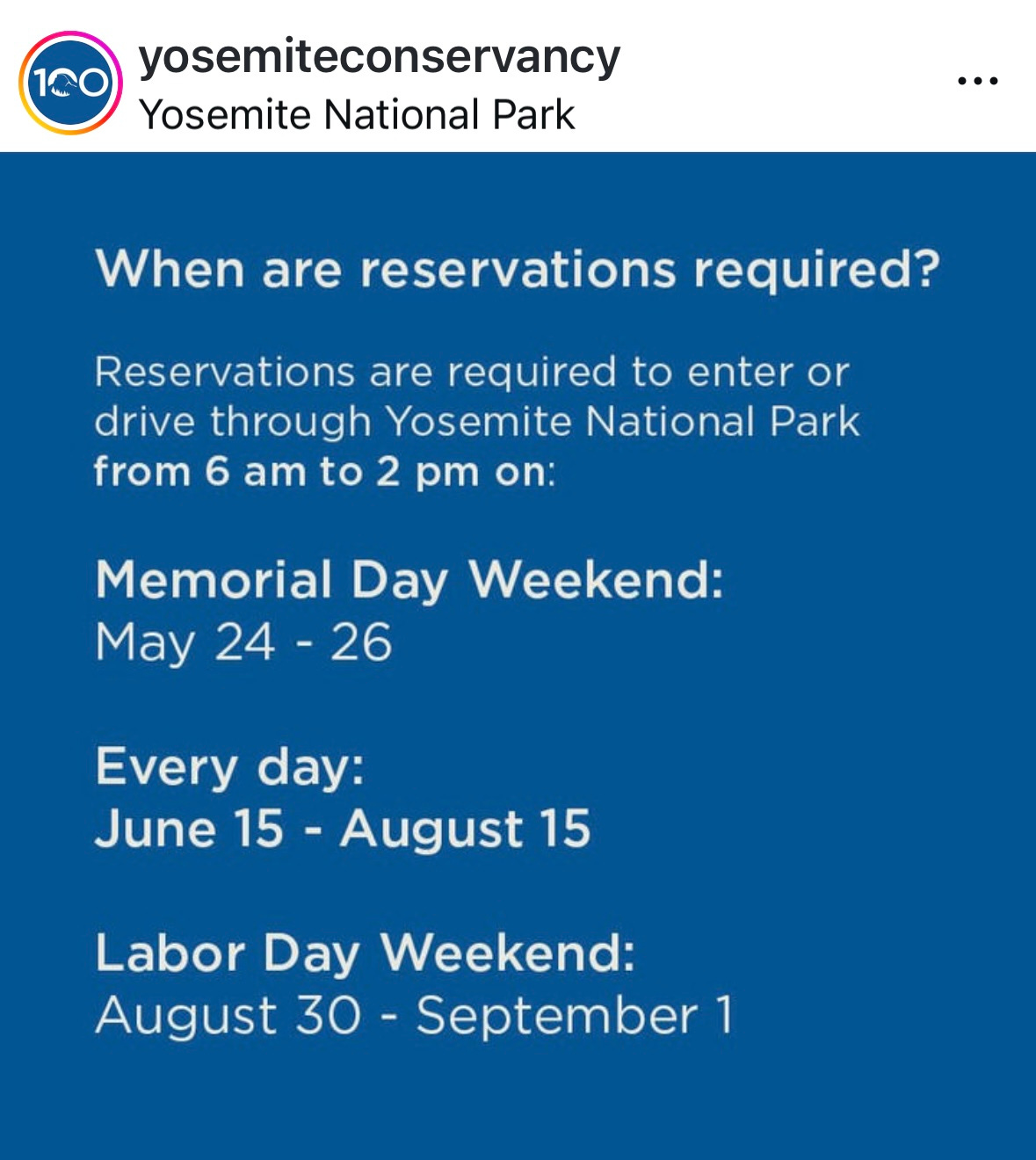 100

yosemiteconservancy
Yosemite National Park

...

When are reservations required?

Reservations are required to enter or drive through Yosemite National Park from 6 am to 2 pm on:

Memorial Day Weekend:
May 24 - 26

Every day:
June 15 - August 15

Labor Day Weekend:
August 30 - September 1